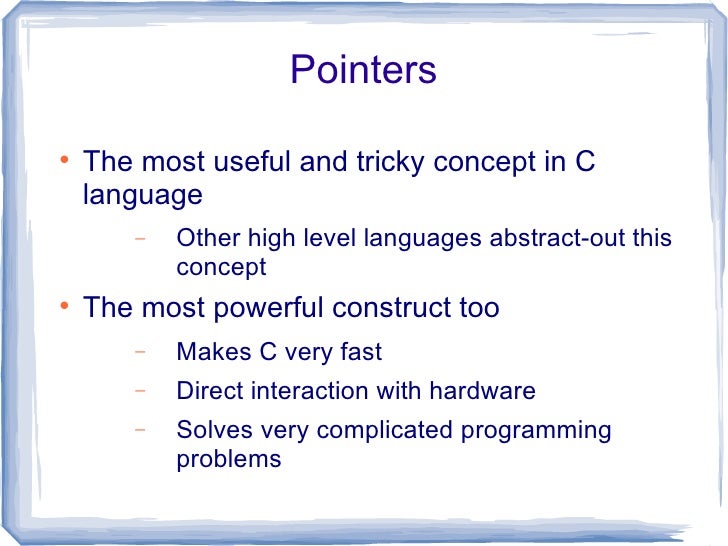 Pointers

• The most useful and tricky concept in C language

– Other high level languages abstract-out this concept

• The most powerful construct too

– Makes C very fast

– Direct interaction with hardware

– Solves very complicated programming problems